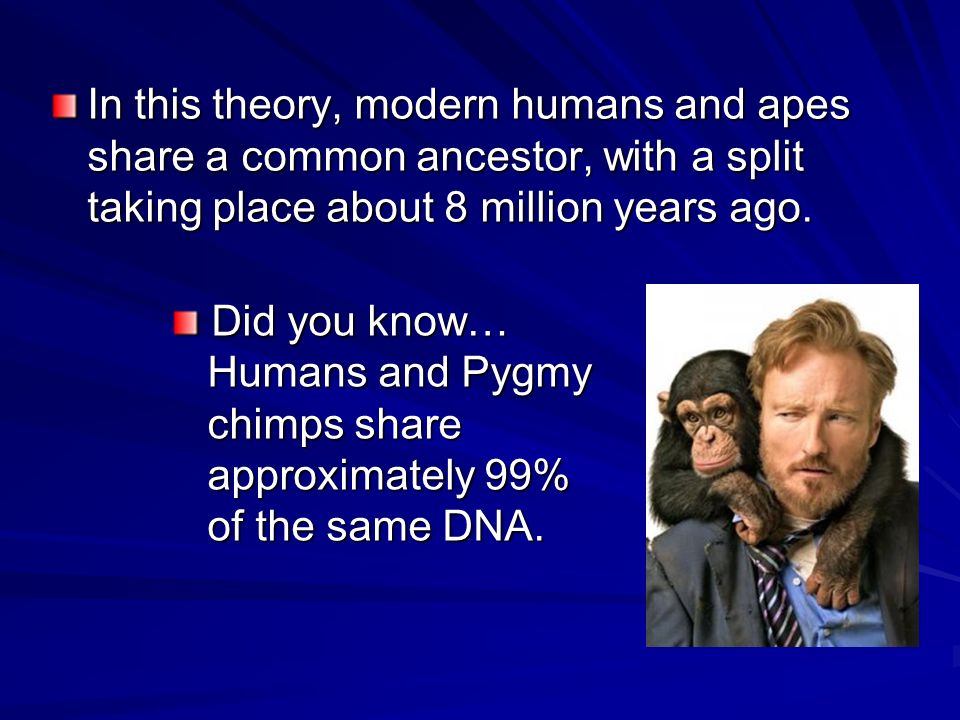 In this theory, modern humans and apes share a common ancestor, with a split taking place about 8 million years ago.

Did you know… Humans and Pygmy chimps share approximately 99% of the same DNA.